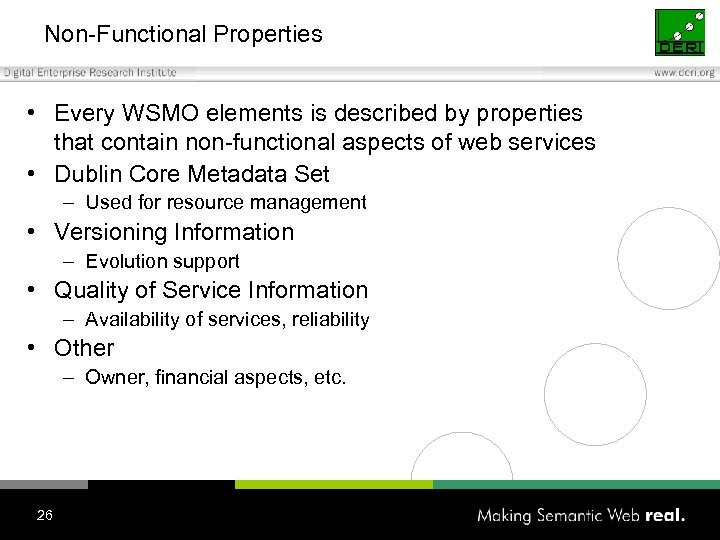 Non-Functional Properties

DERI

Digital Enterprise Research Institute

www.deri.org

• Every WSMO elements is described by properties that contain non-functional aspects of web services
• Dublin Core Metadata Set
– Used for resource management
• Versioning Information
– Evolution support
• Quality of Service Information
– Availability of services, reliability
• Other
– Owner, financial aspects, etc.

26

Making Semantic Web real.